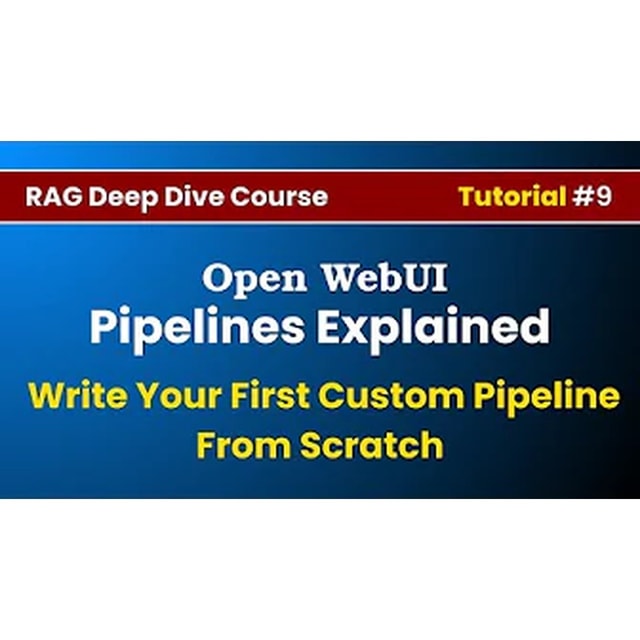 RAG Deep Dive Course

Tutorial #9

Open WebUI
Pipelines Explained

Write Your First Custom Pipeline From Scratch